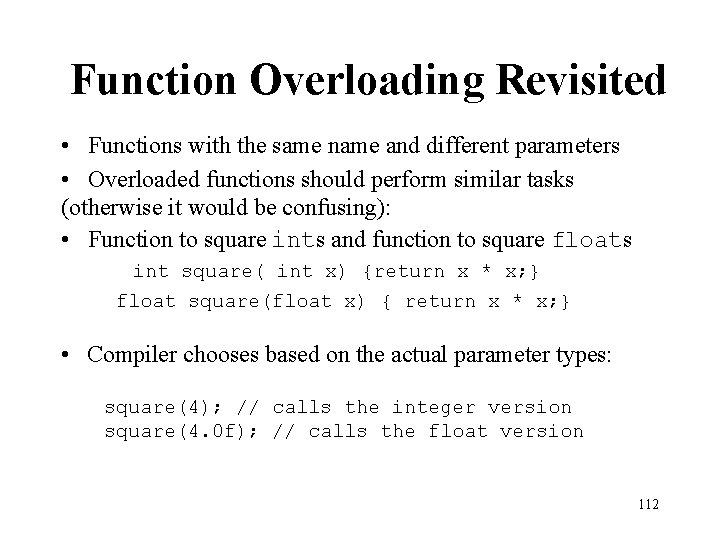 Function Overloading Revisited

• Functions with the same name and different parameters

• Overloaded functions should perform similar tasks (otherwise it would be confusing):

• Function to square ints and function to square floats

int square( int x) {return x * x;}
float square(float x) { return x * x;}

• Compiler chooses based on the actual parameter types:

square(4); // calls the integer version
square(4.0f); // calls the float version

112